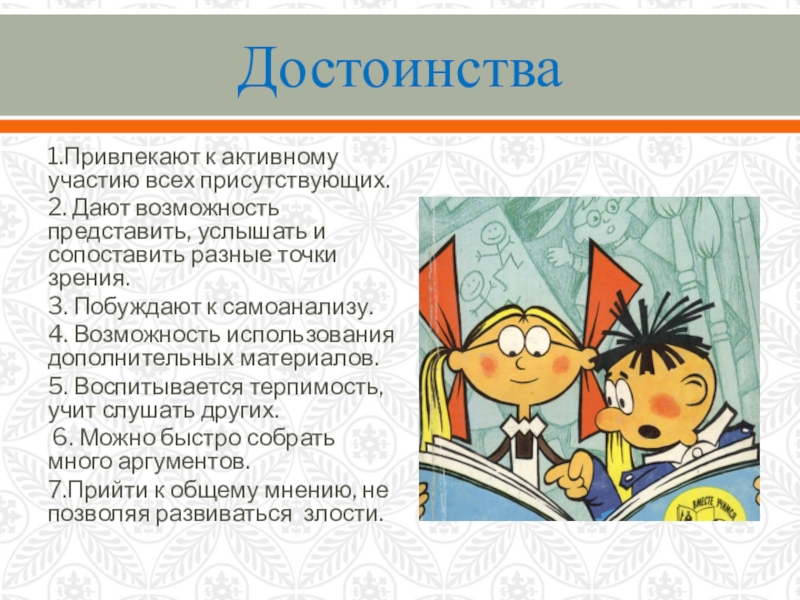 Достоинства

1.Привлекают к активному участию всех присутствующих.

2. Дают возможность представить, услышать и сопоставить разные точки зрения.

3. Побуждают к самоанализу.

4. Возможность использования дополнительных материалов.

5. Воспитывается терпимость, учит слушать других.

6. Можно быстро собрать много аргументов.

7.Прийти к общему мнению, не позволяя развиваться злости.

ВМЕСТЕ УЧИМСЯ